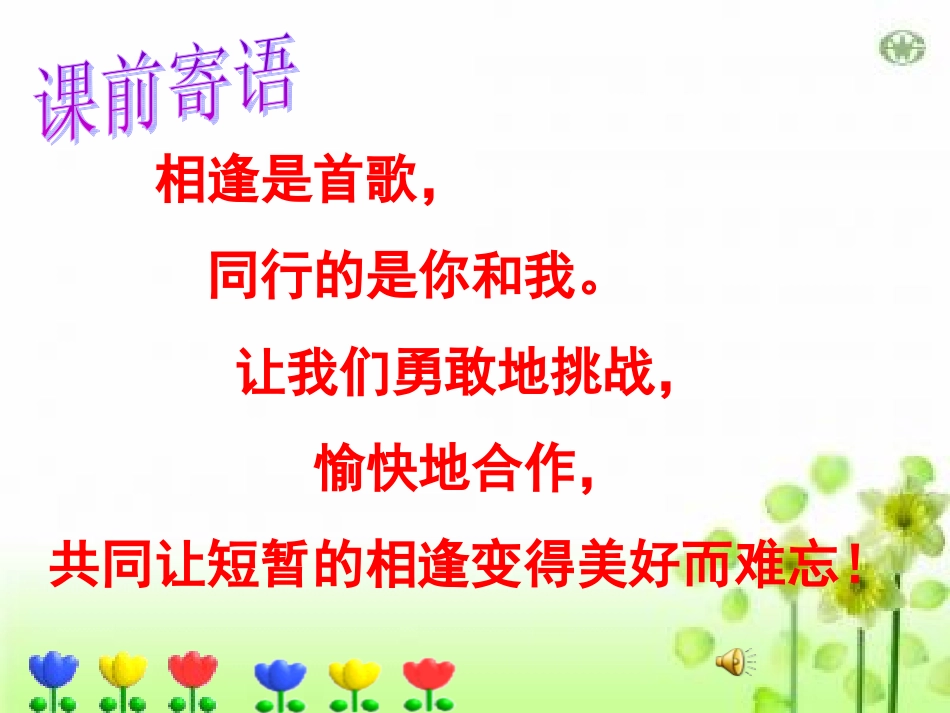 课前寄语

相逢是首歌，

同行的是你和我。

让我们勇敢地挑战，

愉快地合作，

共同让短暂的相逢变得美好而难忘！